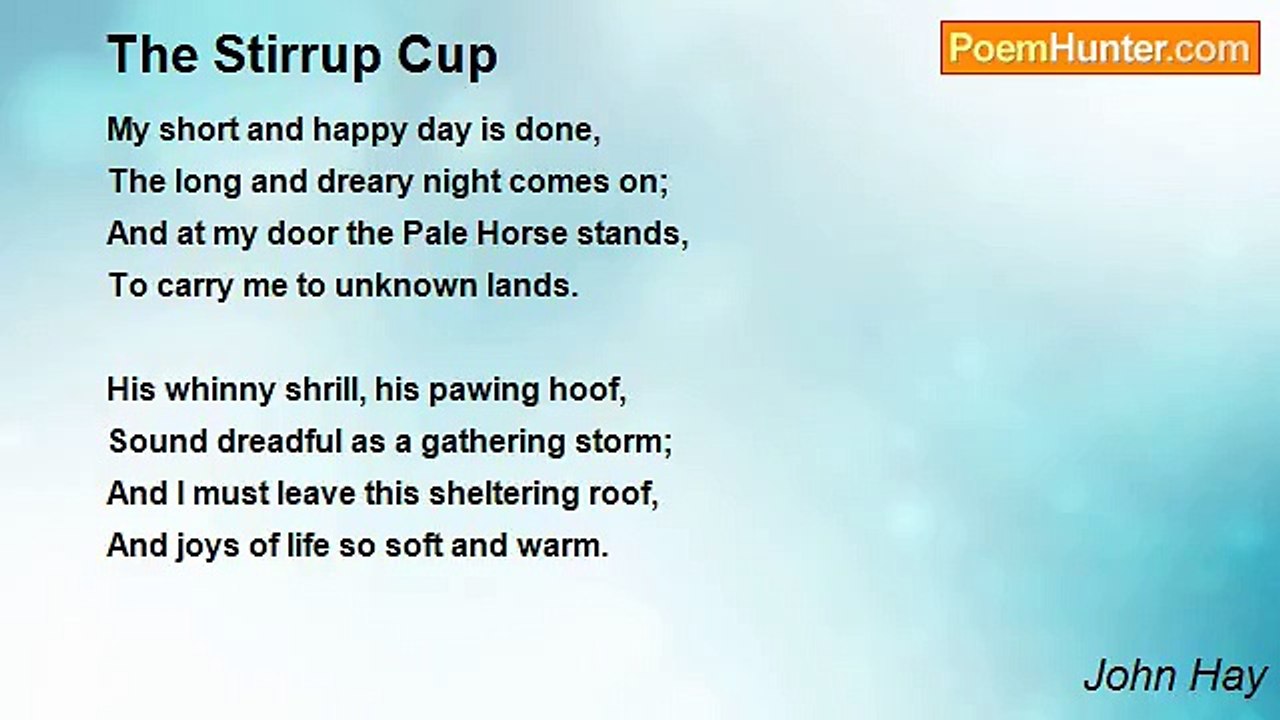 The Stirrup Cup

PoemHunter.com

My short and happy day is done,
The long and dreary night comes on;
And at my door the Pale Horse stands,
To carry me to unknown lands.

His whinny shrill, his pawing hoof,
Sound dreadful as a gathering storm;
And I must leave this sheltering roof,
And joys of life so soft and warm.

John Hay